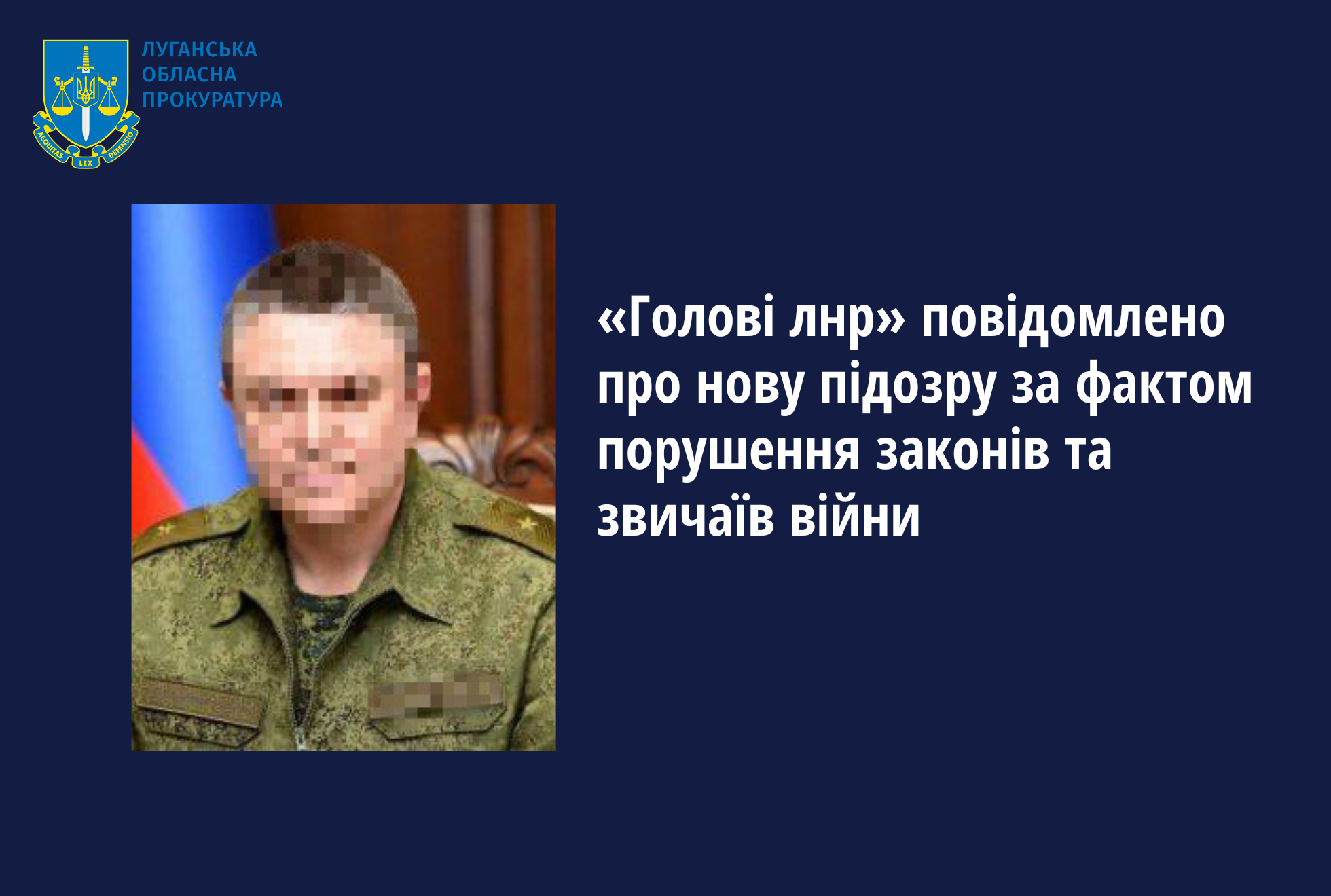 AEQUITAS LEX DEFENSIO

ЛУГАНСЬКА
ОБЛАСНА
ПРОКУРАТУРА

«Голові лнр» повідомлено про нову підозру за фактом порушення законів та звичаїв війни